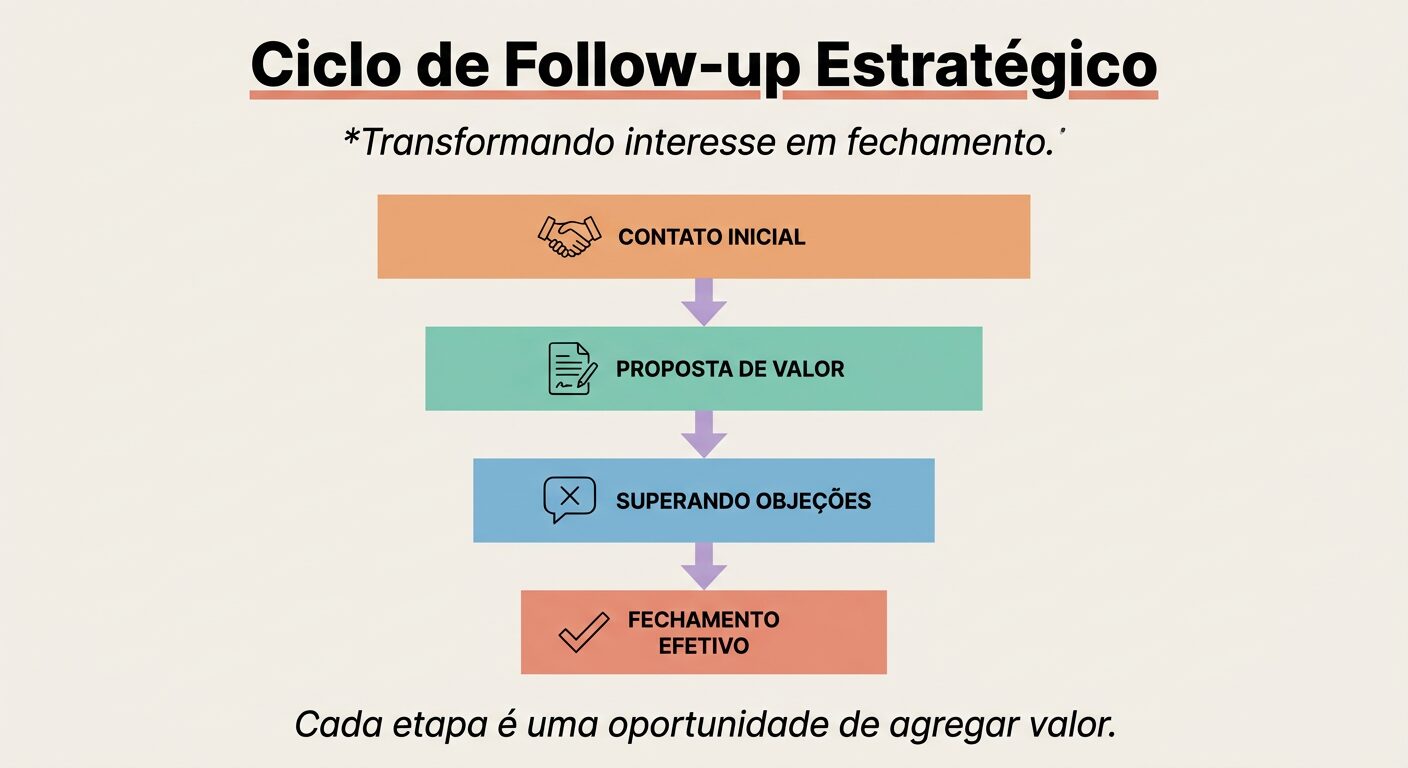 Ciclo de Follow-up Estratégico

*Transformando interesse em fechamento.*

CONTATO INICIAL

PROPOSTA DE VALOR

SUPERANDO OBJEÇÕES

FECHAMENTO EFETIVO

Cada etapa é uma oportunidade de agregar valor.